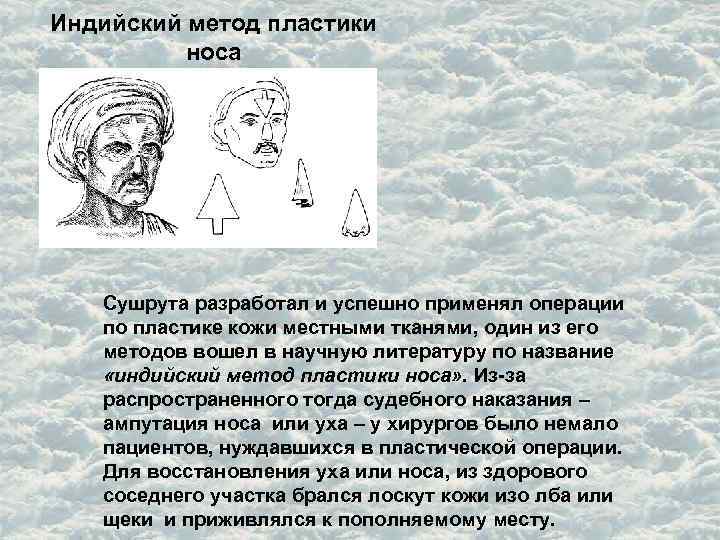 Индийский метод пластики носа

Сушрута разработал и успешно применял операции по пластике кожи местными тканями, один из его методов вошел в научную литературу по название «индийский метод пластики носа». Из-за распространенного тогда судебного наказания – ампутация носа или уха – у хирургов было немало пациентов, нуждавшихся в пластической операции. Для восстановления уха или носа, из здорового соседнего участка брался лоскут кожи изо лба или щеки и приживлялся к пополняемому месту.